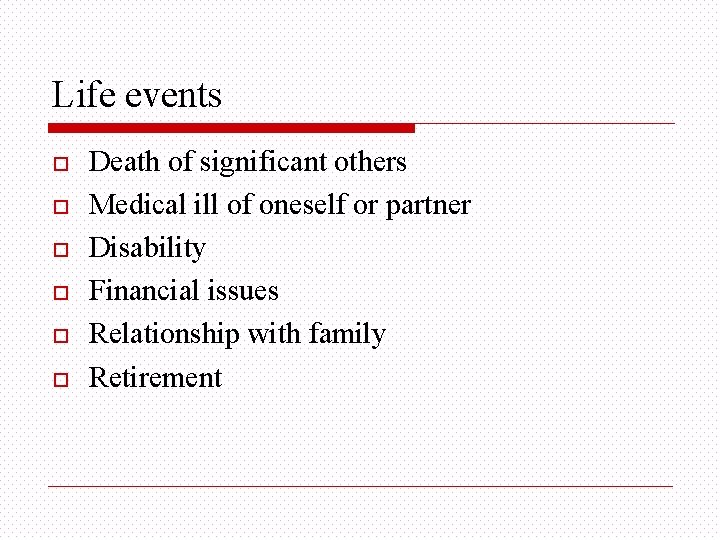 Life events

- Death of significant others
- Medical ill of oneself or partner
- Disability
- Financial issues
- Relationship with family
- Retirement